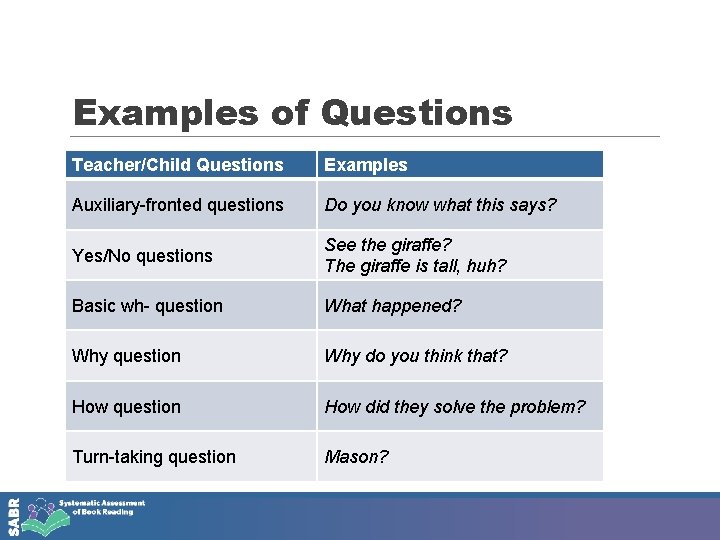 Examples of Questions

| Teacher/Child Questions | Examples |
|---|---|
| Auxiliary-fronted questions | Do you know what this says? |
| Yes/No questions | See the giraffe? The giraffe is tall, huh? |
| Basic wh- question | What happened? |
| Why question | Why do you think that? |
| How question | How did they solve the problem? |
| Turn-taking question | Mason? |

SABR Systematic Assessment of Book Reading